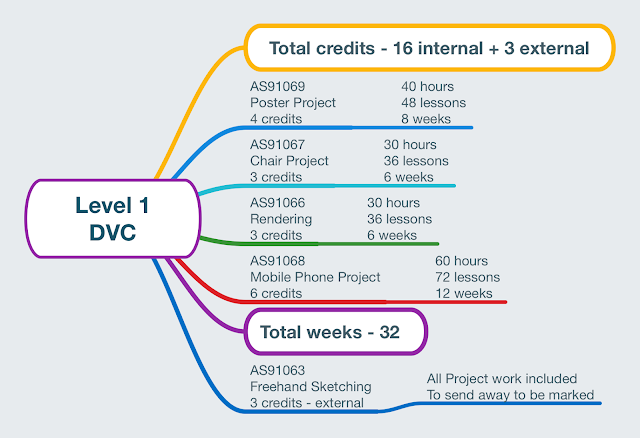 Level 1
DVC

Total credits - 16 internal + 3 external

AS91069
Poster Project
4 credits

40 hours
48 lessons
8 weeks

AS91067
Chair Project
3 credits

30 hours
36 lessons
6 weeks

AS91066
Rendering
3 credits

30 hours
36 lessons
6 weeks

AS91068
Mobile Phone Project
6 credits

60 hours
72 lessons
12 weeks

Total weeks - 32

AS91063
Freehand Sketching
3 credits - external

All Project work included
To send away to be marked